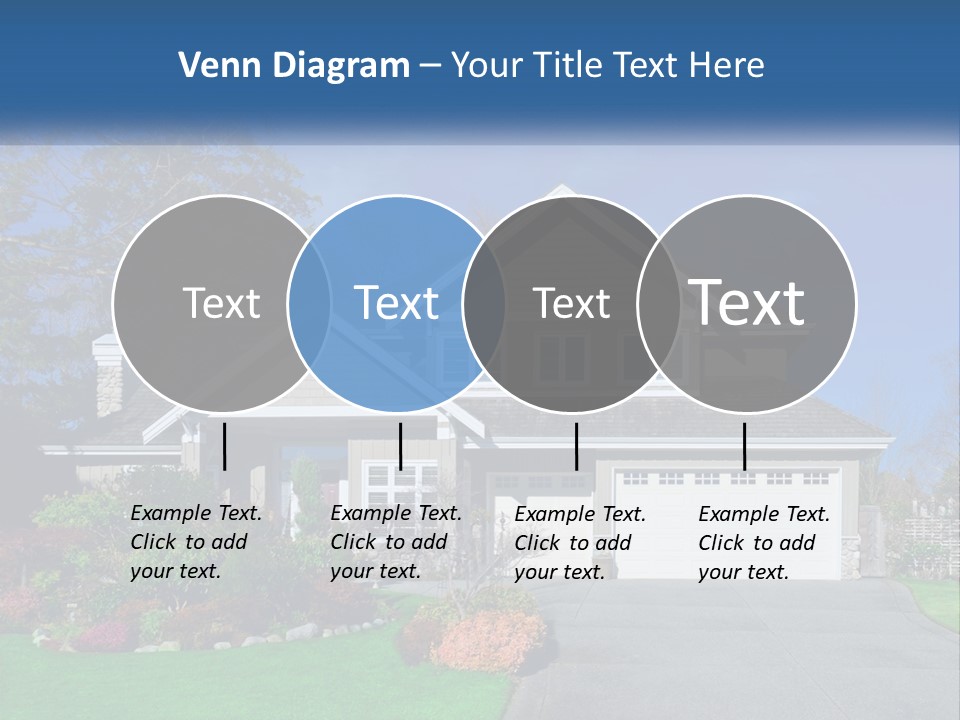 Venn Diagram – Your Title Text Here

Text

Text

Text

Text

Example Text. Click to add your text.

Example Text. Click to add your text.

Example Text. Click to add your text.

Example Text. Click to add your text.